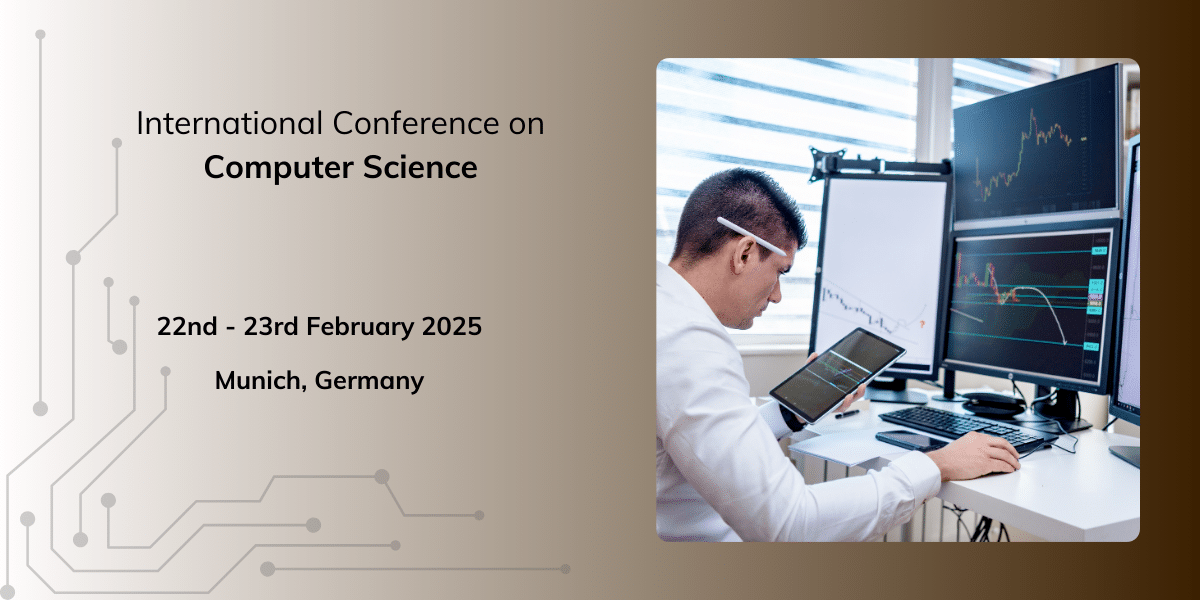 International Conference on
Computer Science

22nd - 23rd February 2025

Munich, Germany